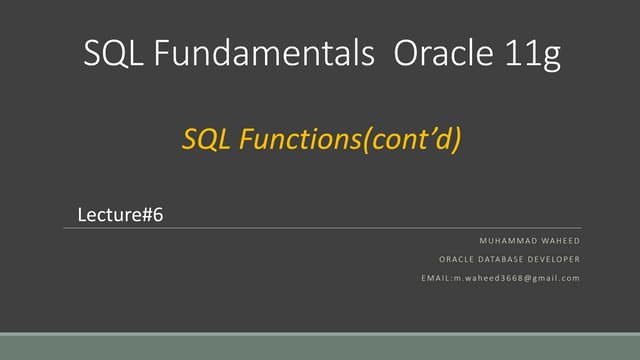 SQL Fundamentals Oracle 11g

SQL Functions(cont'd)

Lecture#6

MUHAMMAD WAHEED

ORACLE DATABASE DEVELOPER

EMAIL:m.waheed3668@gmail.com